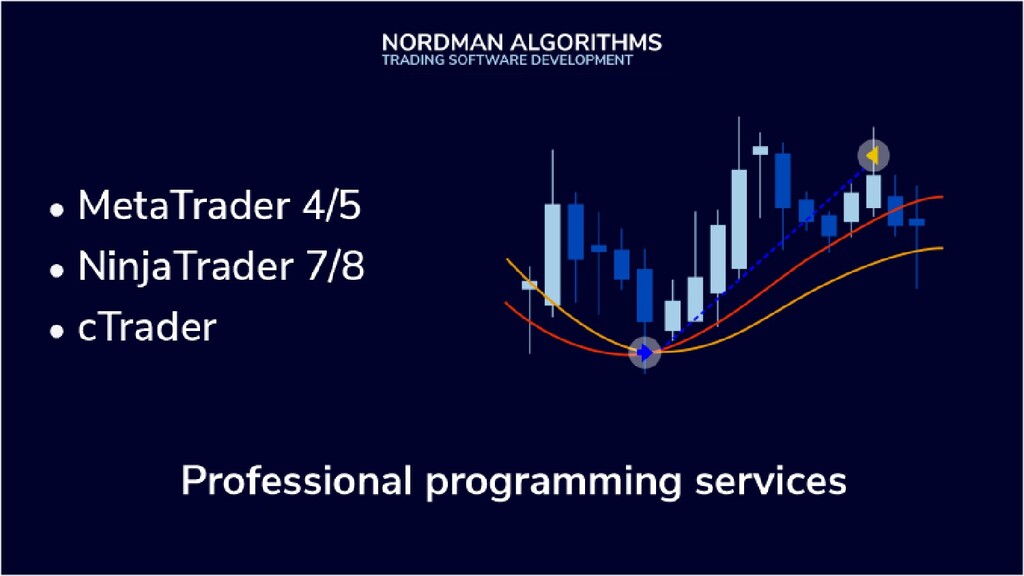 NORDMAN ALGORITHMS
TRADING SOFTWARE DEVELOPMENT

• MetaTrader 4/5
• NinjaTrader 7/8
• cTrader

Professional programming services